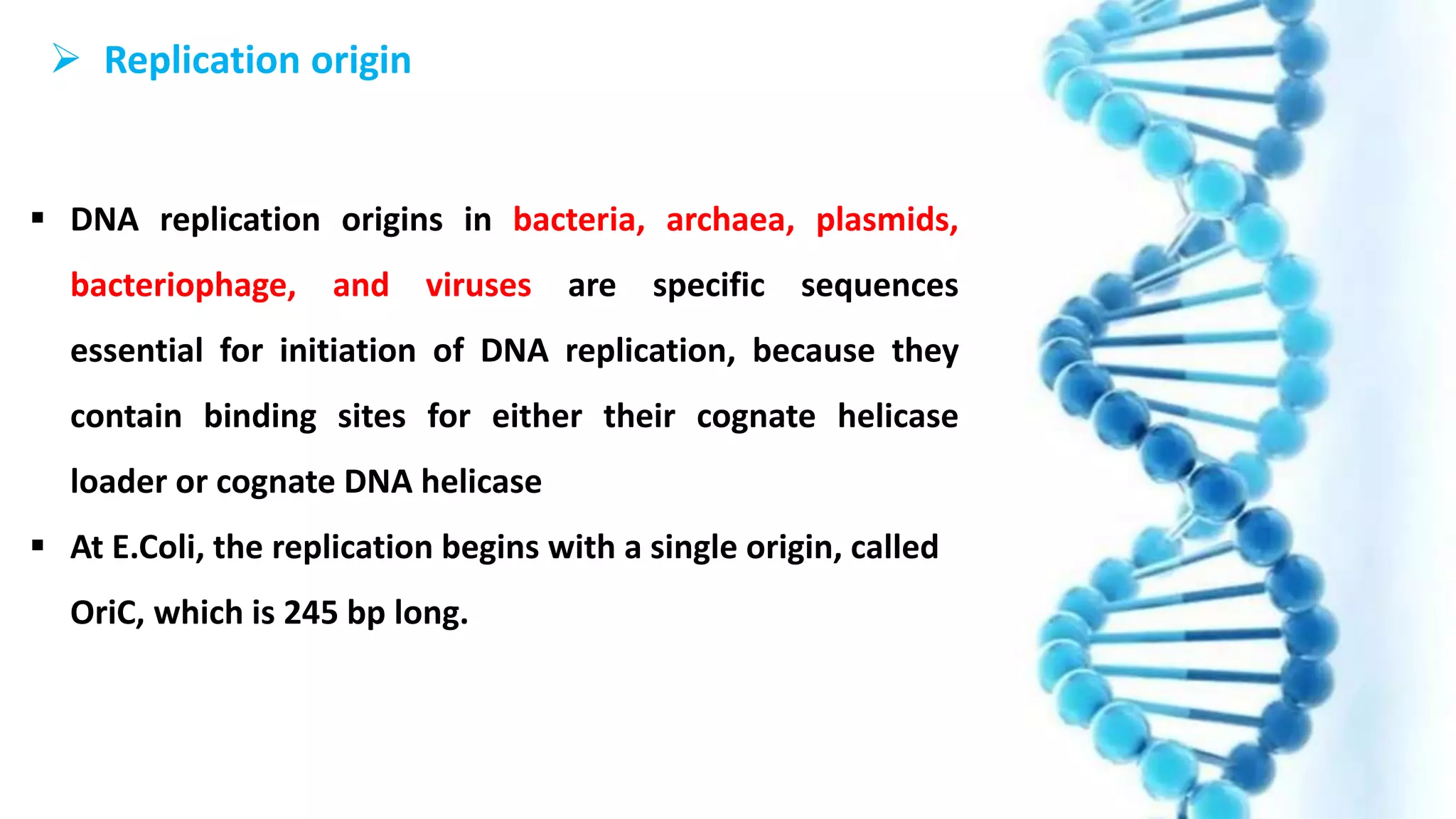 ➢ Replication origin

▪ DNA replication origins in bacteria, archaea, plasmids, bacteriophage, and viruses are specific sequences essential for initiation of DNA replication, because they contain binding sites for either their cognate helicase loader or cognate DNA helicase

▪ At E.Coli, the replication begins with a single origin, called OriC, which is 245 bp long.